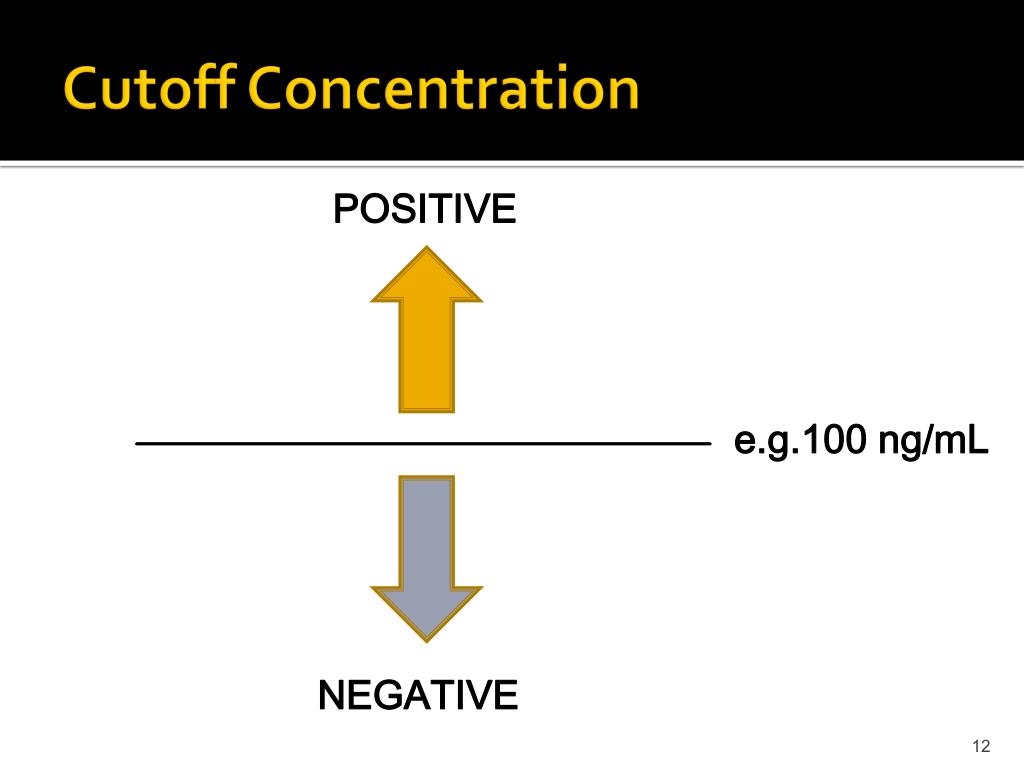 Cutoff Concentration

POSITIVE

e.g.100 ng/mL

NEGATIVE

12